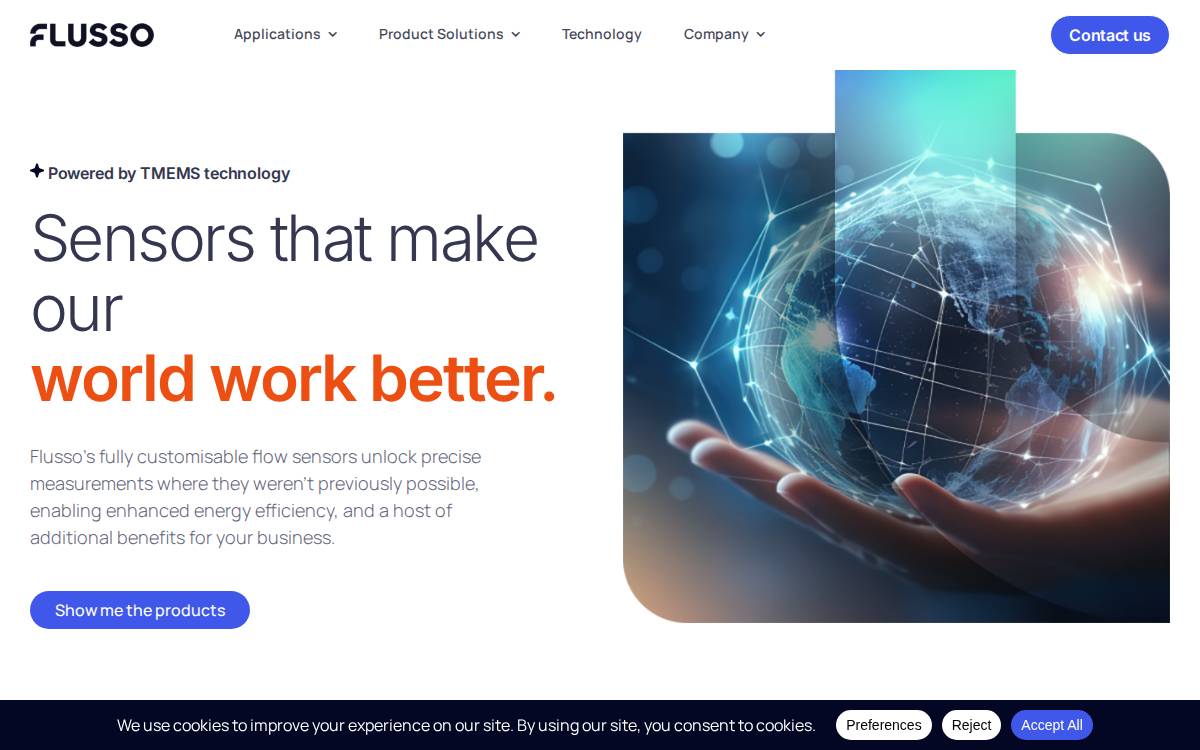 FLUSSO

Applications

Product Solutions

Technology

Company

Contact us

Powered by TMEMS technology

Sensors that make our
world work better.

Flusso's fully customisable flow sensors unlock precise measurements where they weren't previously possible, enabling enhanced energy efficiency, and a host of additional benefits for your business.

Show me the products

We use cookies to improve your experience on our site. By using our site, you consent to cookies.

Preferences

Reject

Accept All